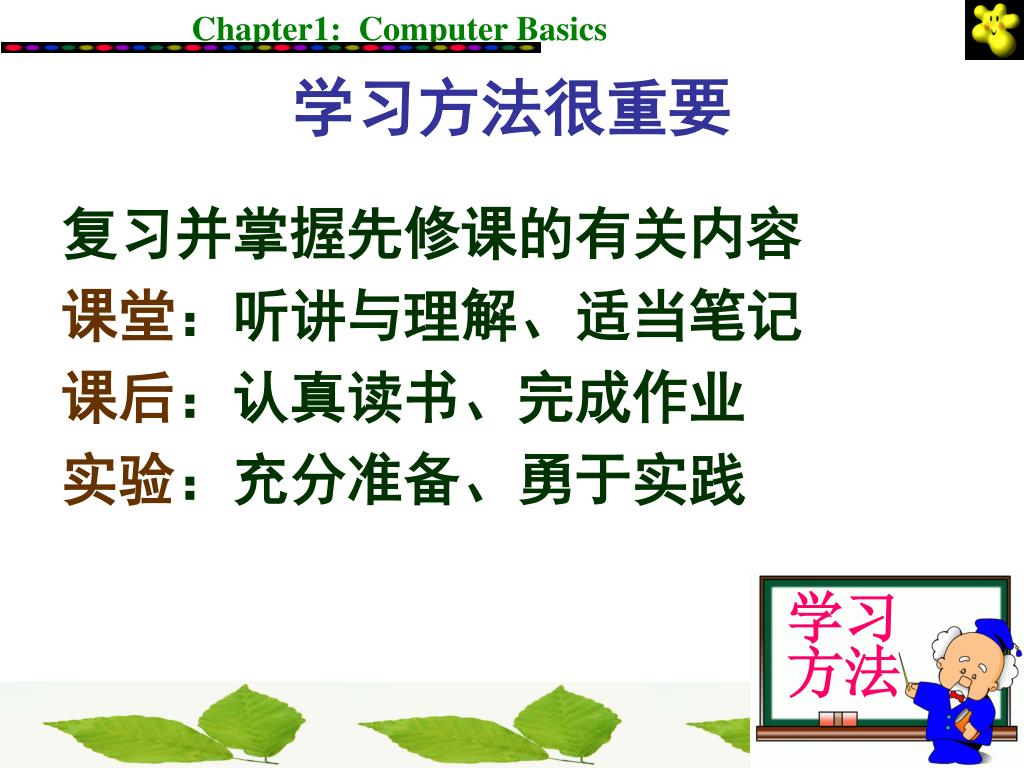 Chapter1: Computer Basics

学习方法很重要

复习并掌握先修课的有关内容

课堂：听讲与理解、适当笔记

课后：认真读书、完成作业

实验：充分准备、勇于实践

学习方法